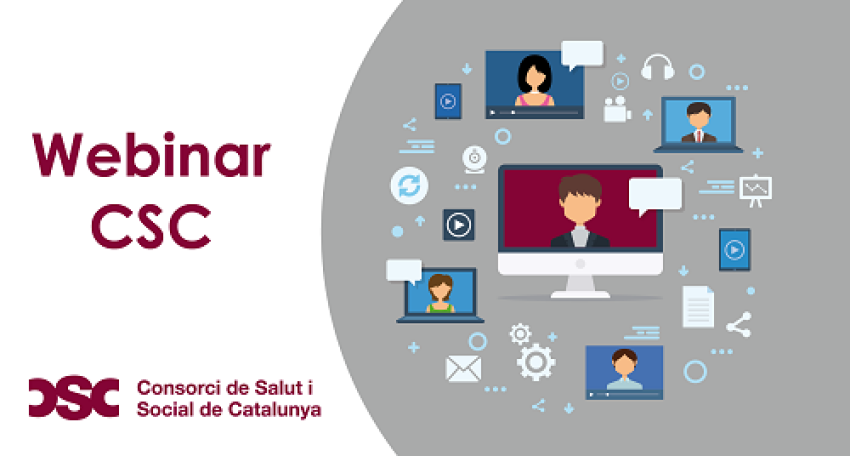 Webinar
CSC

CSC Consorci de Salut i Social de Catalunya